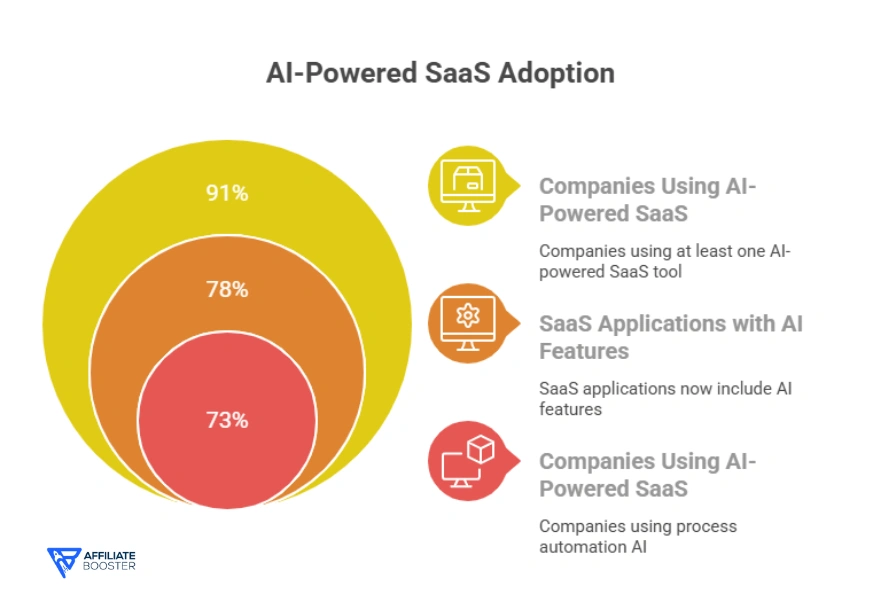 AI-Powered SaaS Adoption

91%

78%

73%

Companies Using AI-Powered SaaS

Companies using at least one AI-powered SaaS tool

SaaS Applications with AI Features

SaaS applications now include AI features

Companies Using AI-Powered SaaS

Companies using process automation AI

AFFILIATE BOOSTER